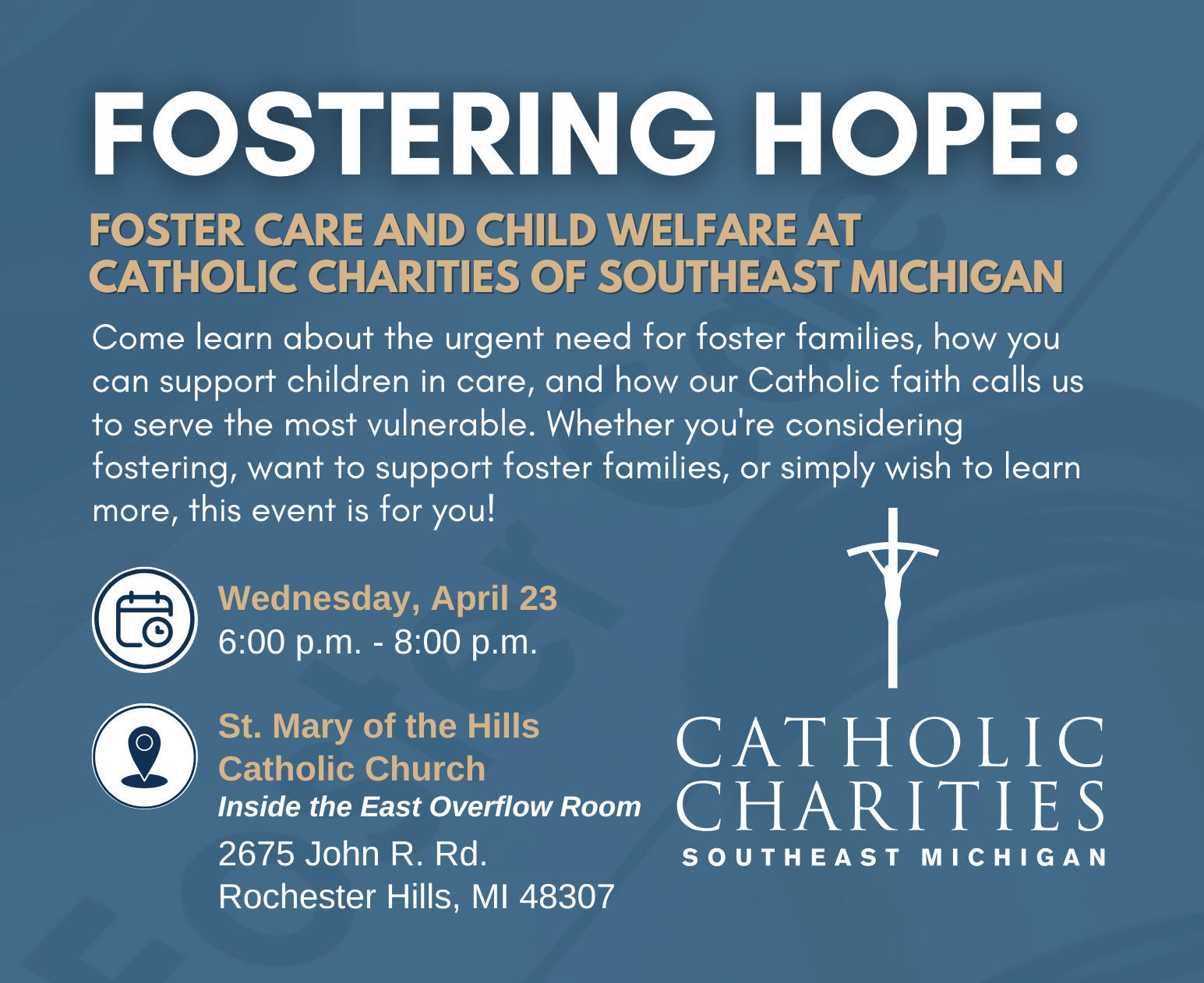 FOSTERING HOPE:

FOSTER CARE AND CHILD WELFARE AT CATHOLIC CHARITIES OF SOUTHEAST MICHIGAN

Come learn about the urgent need for foster families, how you can support children in care, and how our Catholic faith calls us to serve the most vulnerable. Whether you're considering fostering, want to support foster families, or simply wish to learn more, this event is for you!

Wednesday, April 23
6:00 p.m. - 8:00 p.m.

St. Mary of the Hills Catholic Church
Inside the East Overflow Room
2675 John R. Rd.
Rochester Hills, MI 48307

CATHOLIC CHARITIES
SOUTHEAST MICHIGAN